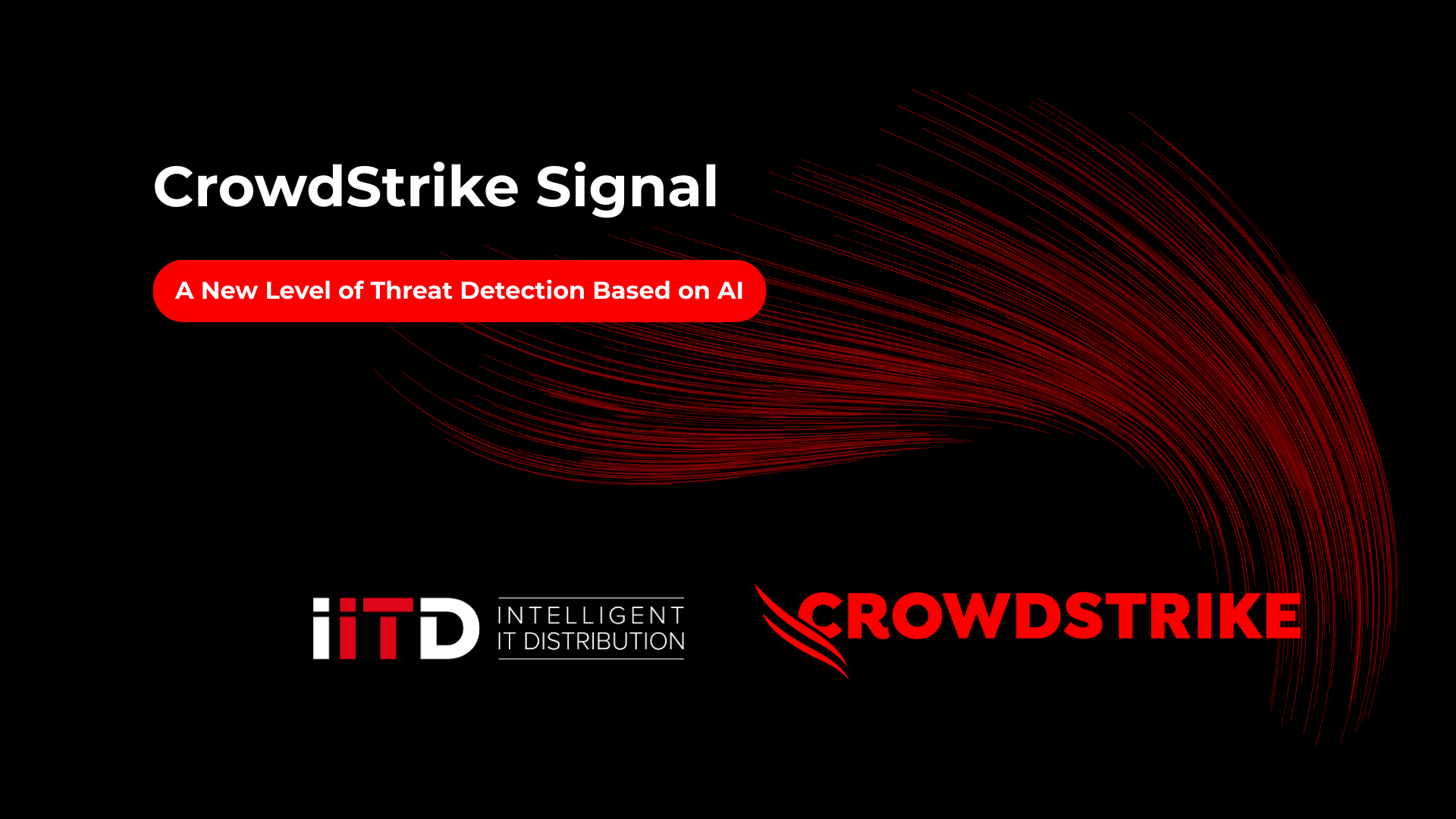 CrowdStrike Signal

A New Level of Threat Detection Based on AI

iiTD INTELLIGENT IT DISTRIBUTION

CROWDSTRIKE